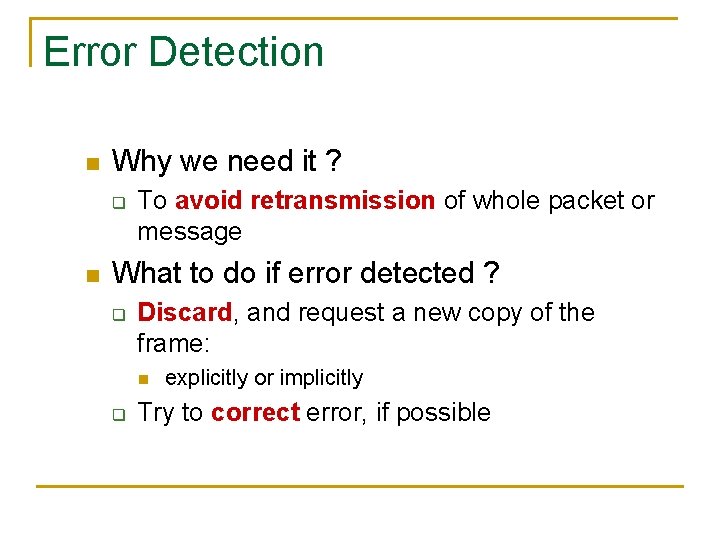 Error Detection

Why we need it ?

To avoid retransmission of whole packet or message

What to do if error detected ?

Discard, and request a new copy of the frame:

explicitly or implicitly

Try to correct error, if possible